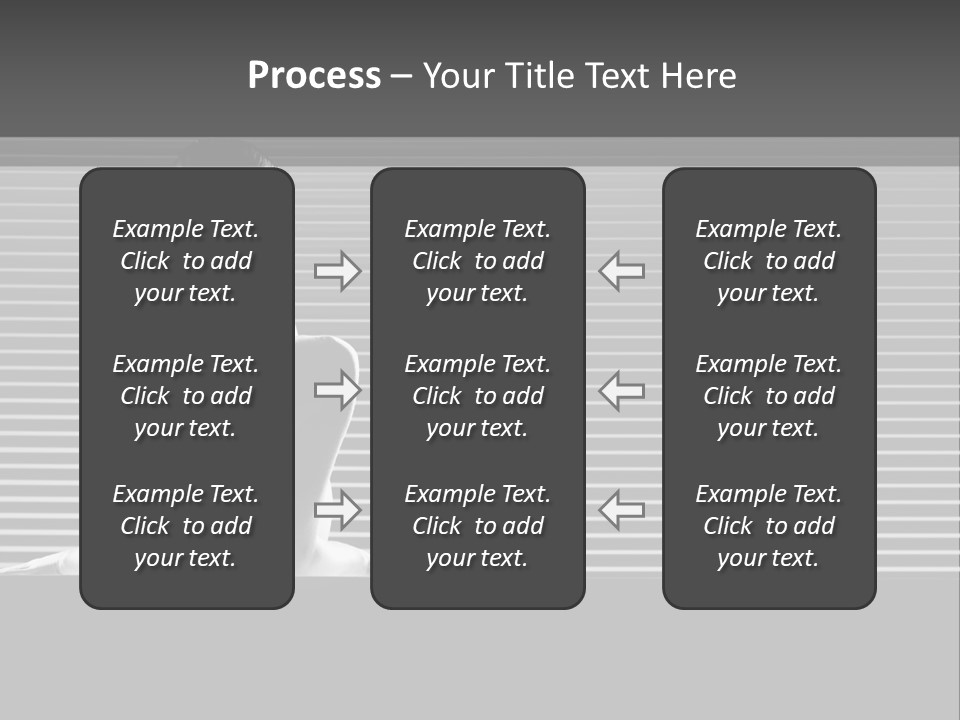 Process – Your Title Text Here

Example Text. Click to add your text.

Example Text. Click to add your text.

Example Text. Click to add your text.

Example Text. Click to add your text.

Example Text. Click to add your text.

Example Text. Click to add your text.

Example Text. Click to add your text.

Example Text. Click to add your text.

Example Text. Click to add your text.